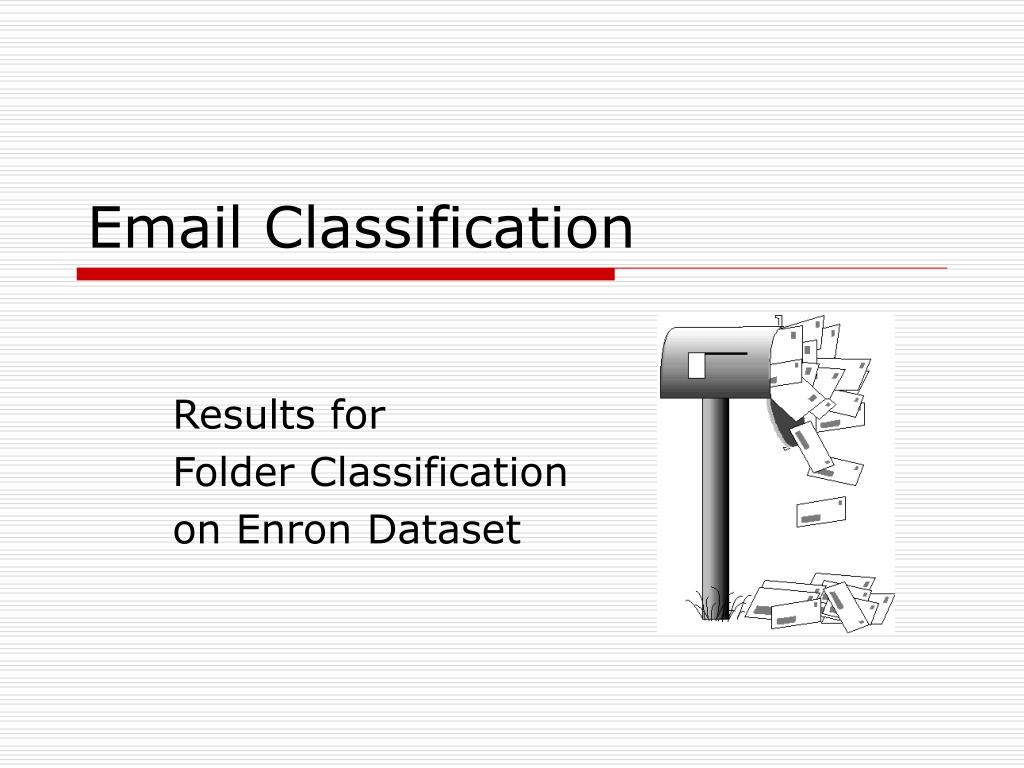 Email Classification

Results for
Folder Classification
on Enron Dataset